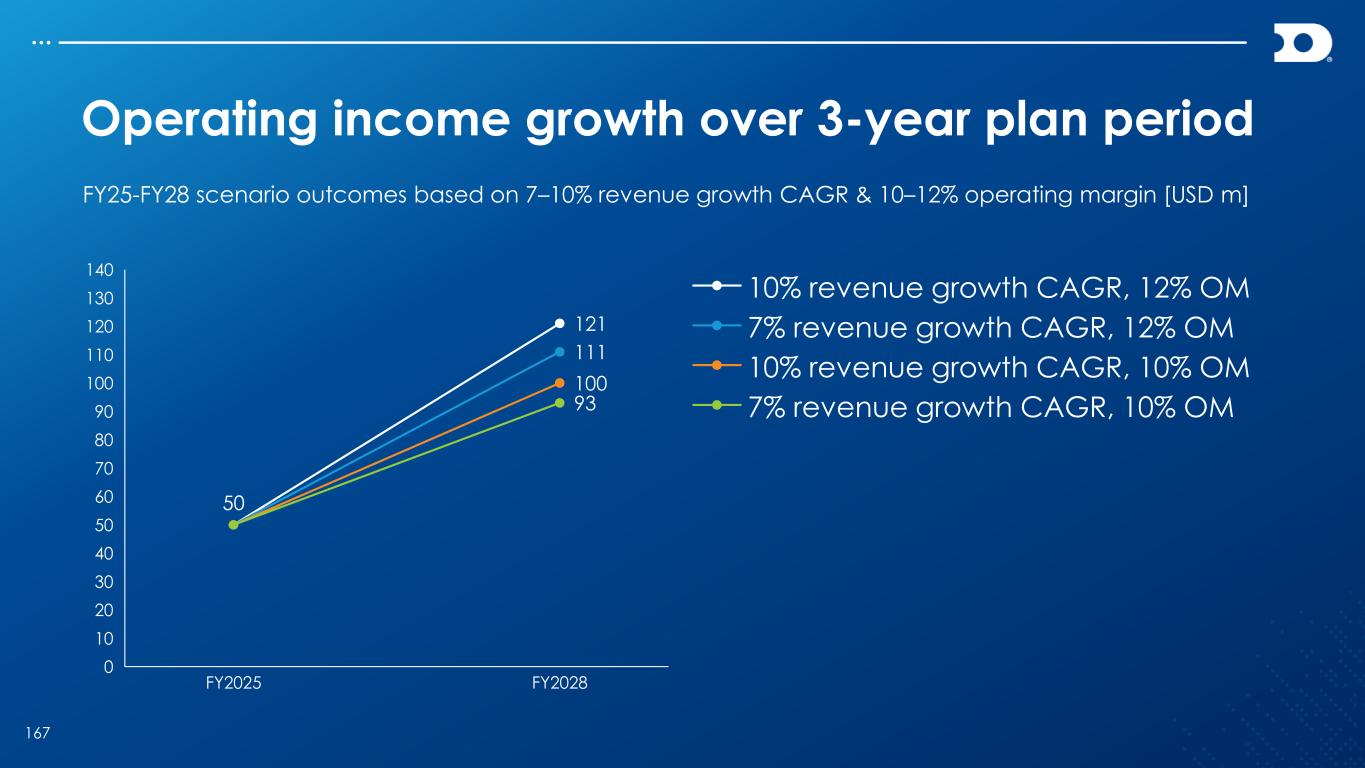 Operating income growth over 3-year plan period

FY25-FY28 scenario outcomes based on 7–10% revenue growth CAGR & 10–12% operating margin [USD m]

140
130
120
110
100
90
80
70
60
50
40
30
20
10
0

50
121
111
100
93

FY2025
FY2028

10% revenue growth CAGR, 12% OM
7% revenue growth CAGR, 12% OM
10% revenue growth CAGR, 10% OM
7% revenue growth CAGR, 10% OM

167